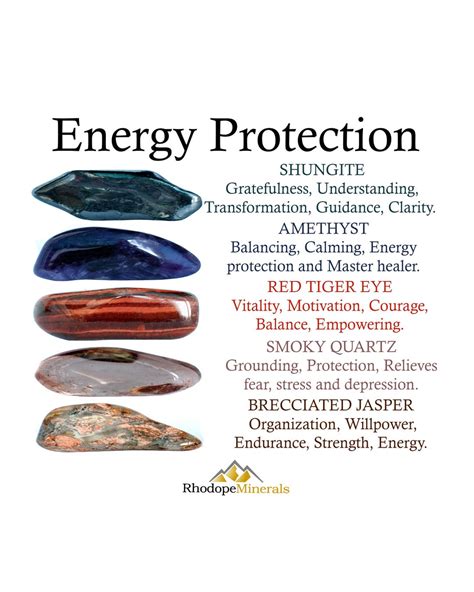 Energy Protection

SHUNGITE
Gratefulness, Understanding, Transformation, Guidance, Clarity.

AMETHYST
Balancing, Calming, Energy protection and Master healer.

RED TIGER EYE
Vitality, Motivation, Courage, Balance, Empowering.

SMOKY QUARTZ
Grounding, Protection, Relieves fear, stress and depression.

BRECCIATED JASPER
Organization, Willpower, Endurance, Strength, Energy.

RhodopeMinerals